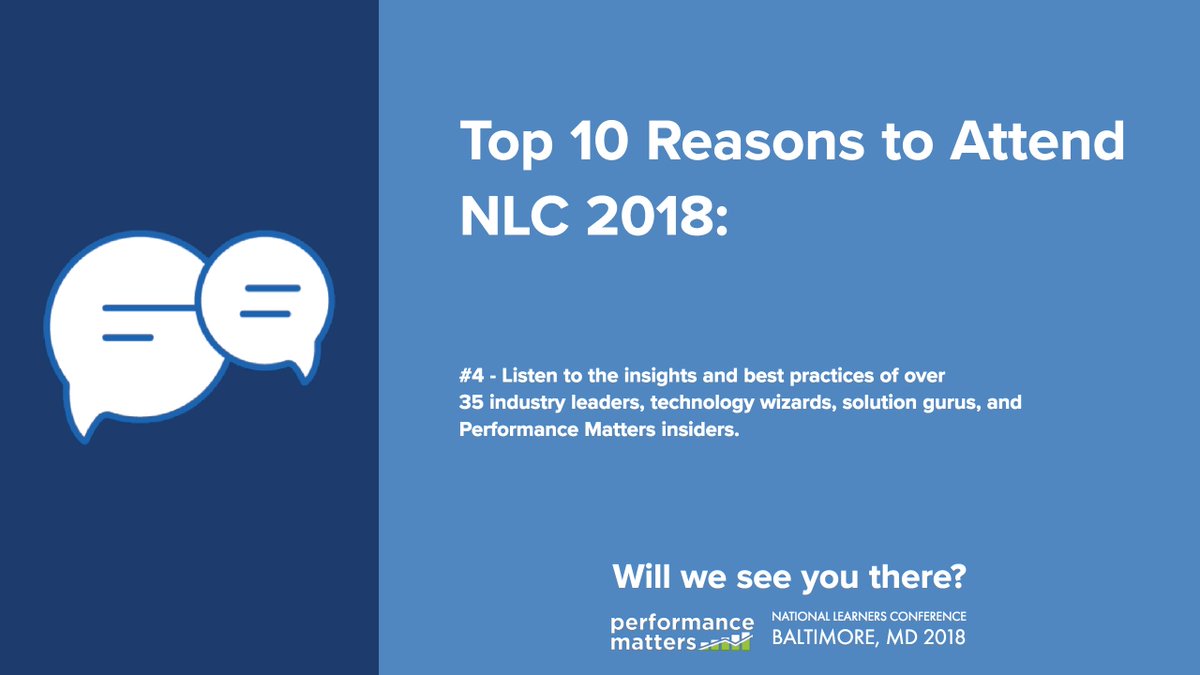 Top 10 Reasons to Attend NLC 2018:

#4 - Listen to the insights and best practices of over 35 industry leaders, technology wizards, solution gurus, and Performance Matters insiders.

Will we see you there?

performance matters

NATIONAL LEARNERS CONFERENCE
BALTIMORE, MD 2018